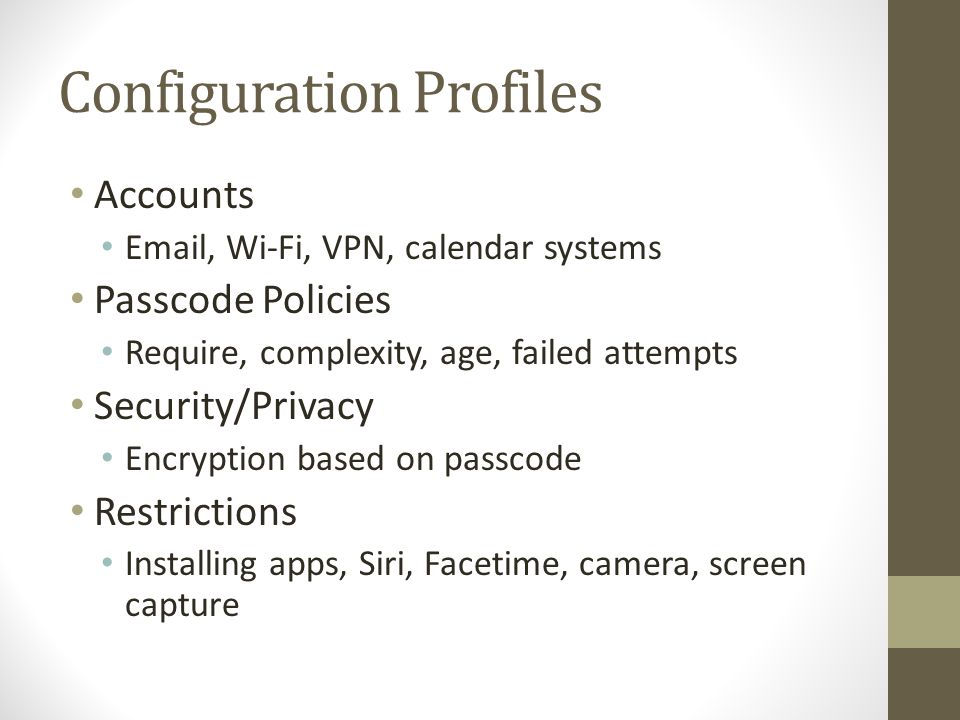 Configuration Profiles

• Accounts
  • Email, Wi-Fi, VPN, calendar systems
• Passcode Policies
  • Require, complexity, age, failed attempts
• Security/Privacy
  • Encryption based on passcode
• Restrictions
  • Installing apps, Siri, Facetime, camera, screen capture